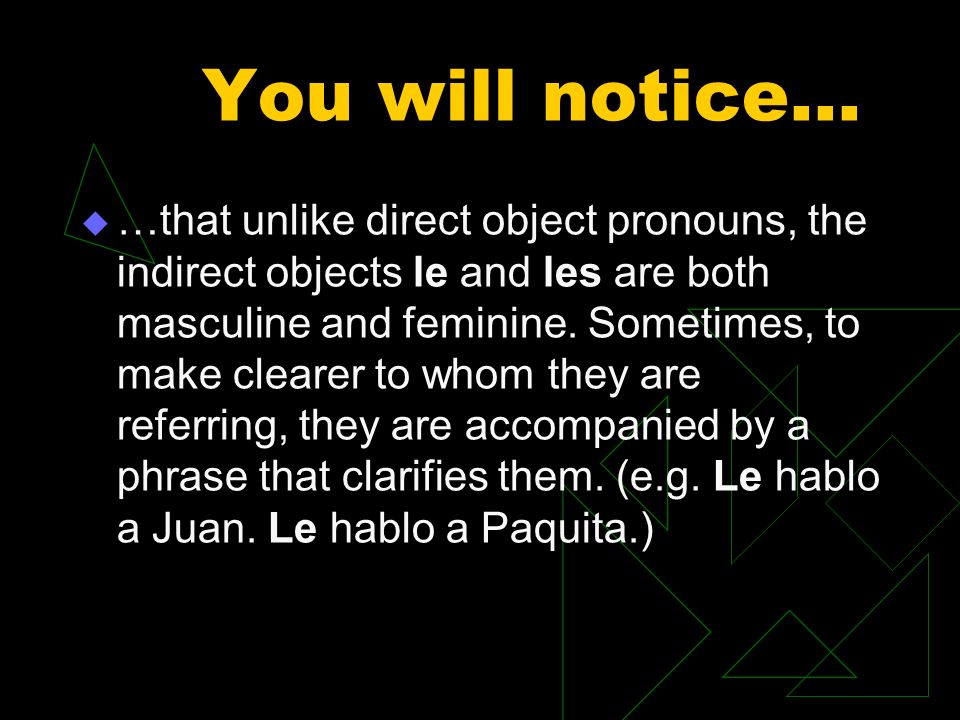 You will notice…

…that unlike direct object pronouns, the indirect objects le and les are both masculine and feminine. Sometimes, to make clearer to whom they are referring, they are accompanied by a phrase that clarifies them. (e.g. Le hablo a Juan. Le hablo a Paquita.)